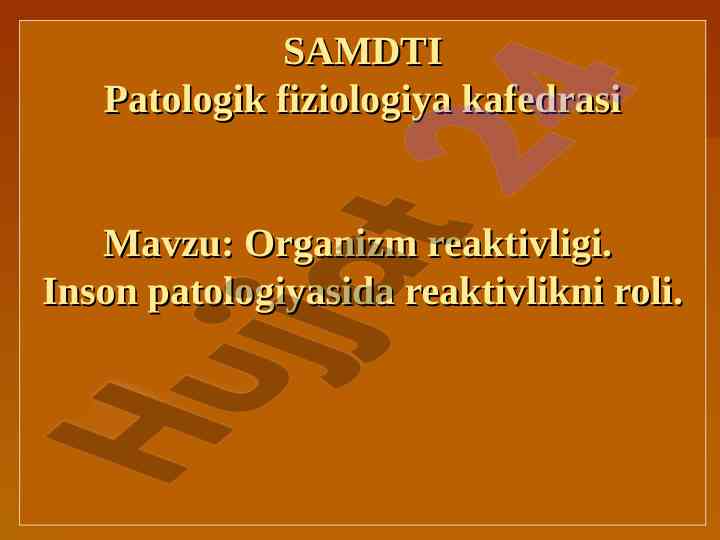 SAMDTI
Patologik fiziologiya kafedrasi

Mavzu: Organizm reaktivligi.
Inson patologiyasida reaktivlikni roli.

Hujjat 24